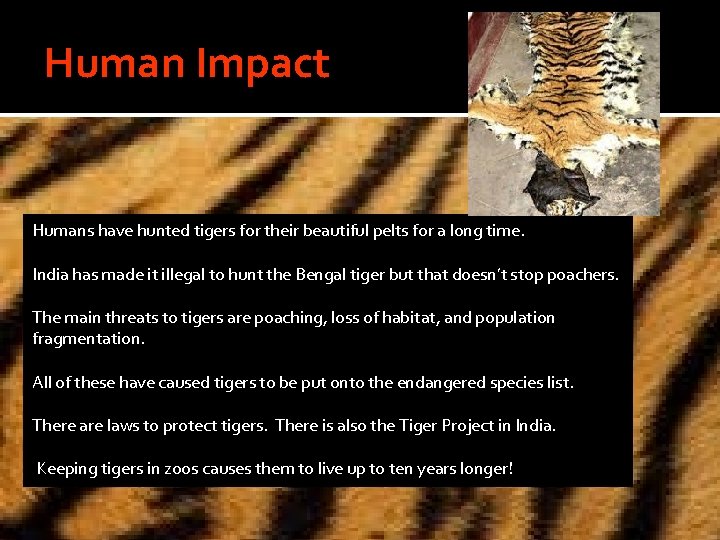 Human Impact

Humans have hunted tigers for their beautiful pelts for a long time.

India has made it illegal to hunt the Bengal tiger but that doesn't stop poachers.

The main threats to tigers are poaching, loss of habitat, and population fragmentation.

All of these have caused tigers to be put onto the endangered species list.

There are laws to protect tigers. There is also the Tiger Project in India.

Keeping tigers in zoos causes them to live up to ten years longer!